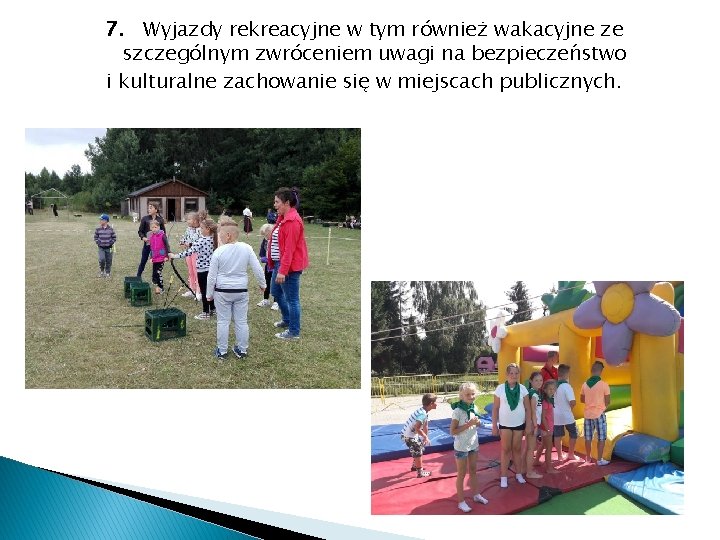 7. Wyjazdy rekreacyjne w tym również wakacyjne ze szczególnym zwróceniem uwagi na bezpieczeństwo i kulturalne zachowanie się w miejscach publicznych.